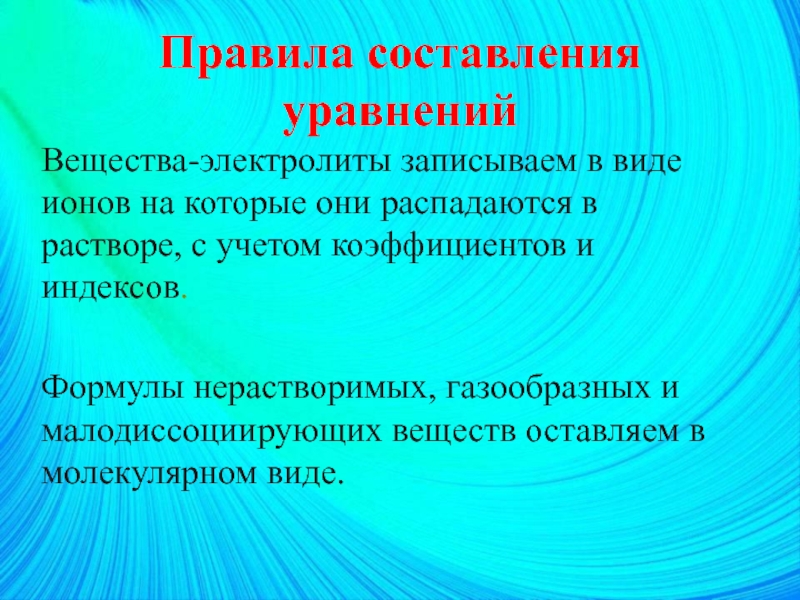 Правила составления уравнений

Вещества-электролиты записываем в виде ионов на которые они распадаются в растворе, с учетом коэффициентов и индексов.

Формулы нерастворимых, газообразных и малодиссоциирующих веществ оставляем в молекулярном виде.